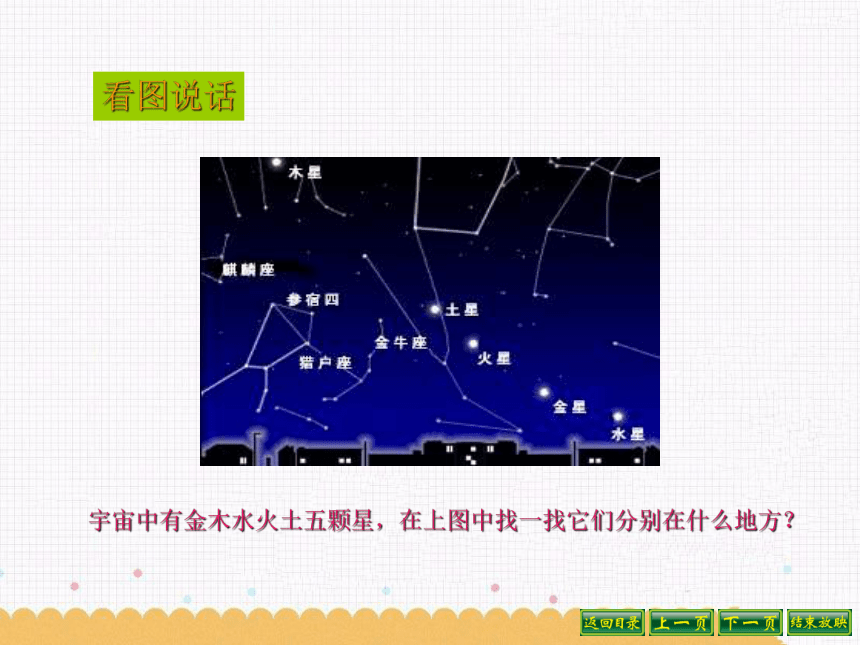 看图说话

木星

麒麟座

参宿四

土星

金牛座

火星

猎户座

金星

水星

宇宙中有金木水火土五颗星，在上图中找一找它们分别在什么地方？

返回目录 上一页 下一页 结束放映